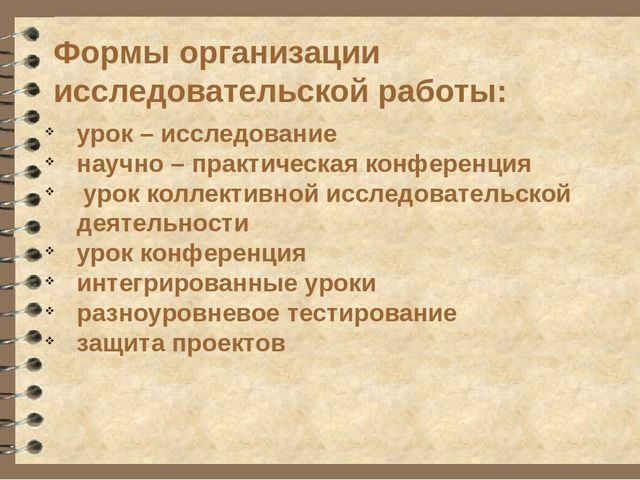 Формы организации исследовательской работы:

- урок – исследование
- научно – практическая конференция
- урок коллективной исследовательской деятельности
- урок конференция
- интегрированные уроки
- разноуровневое тестирование
- защита проектов